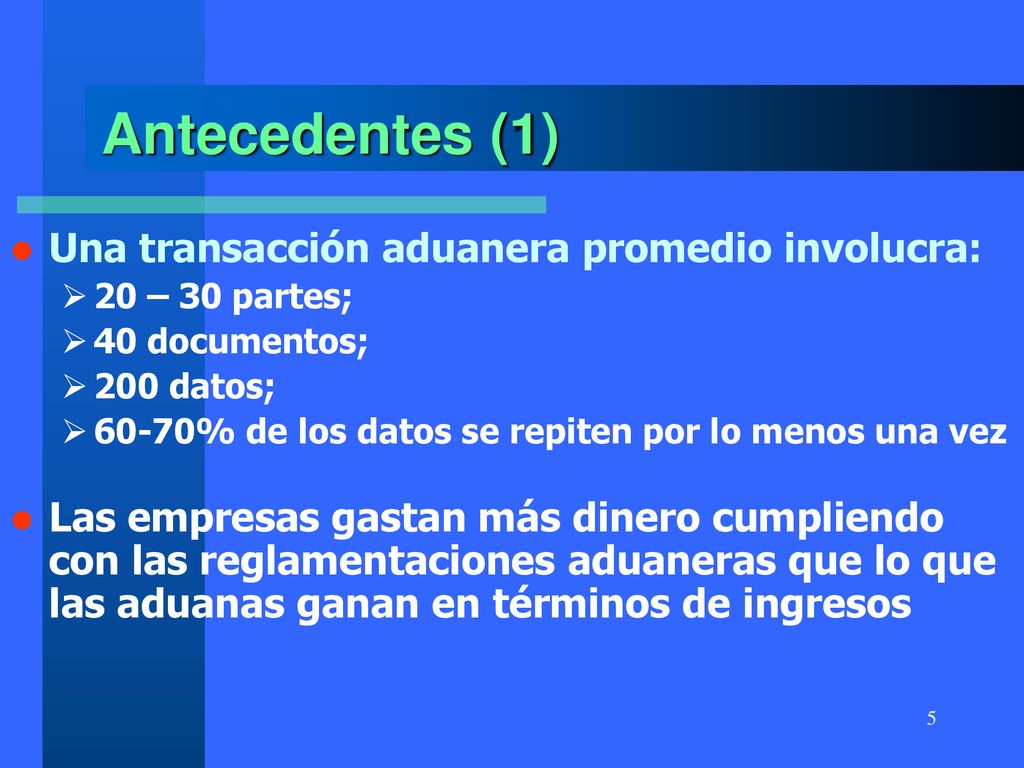 Antecedentes (1)

Una transacción aduanera promedio involucra:

20 – 30 partes;

40 documentos;

200 datos;

60-70% de los datos se repiten por lo menos una vez

Las empresas gastan más dinero cumpliendo con las reglamentaciones aduaneras que lo que las aduanas ganan en términos de ingresos

5